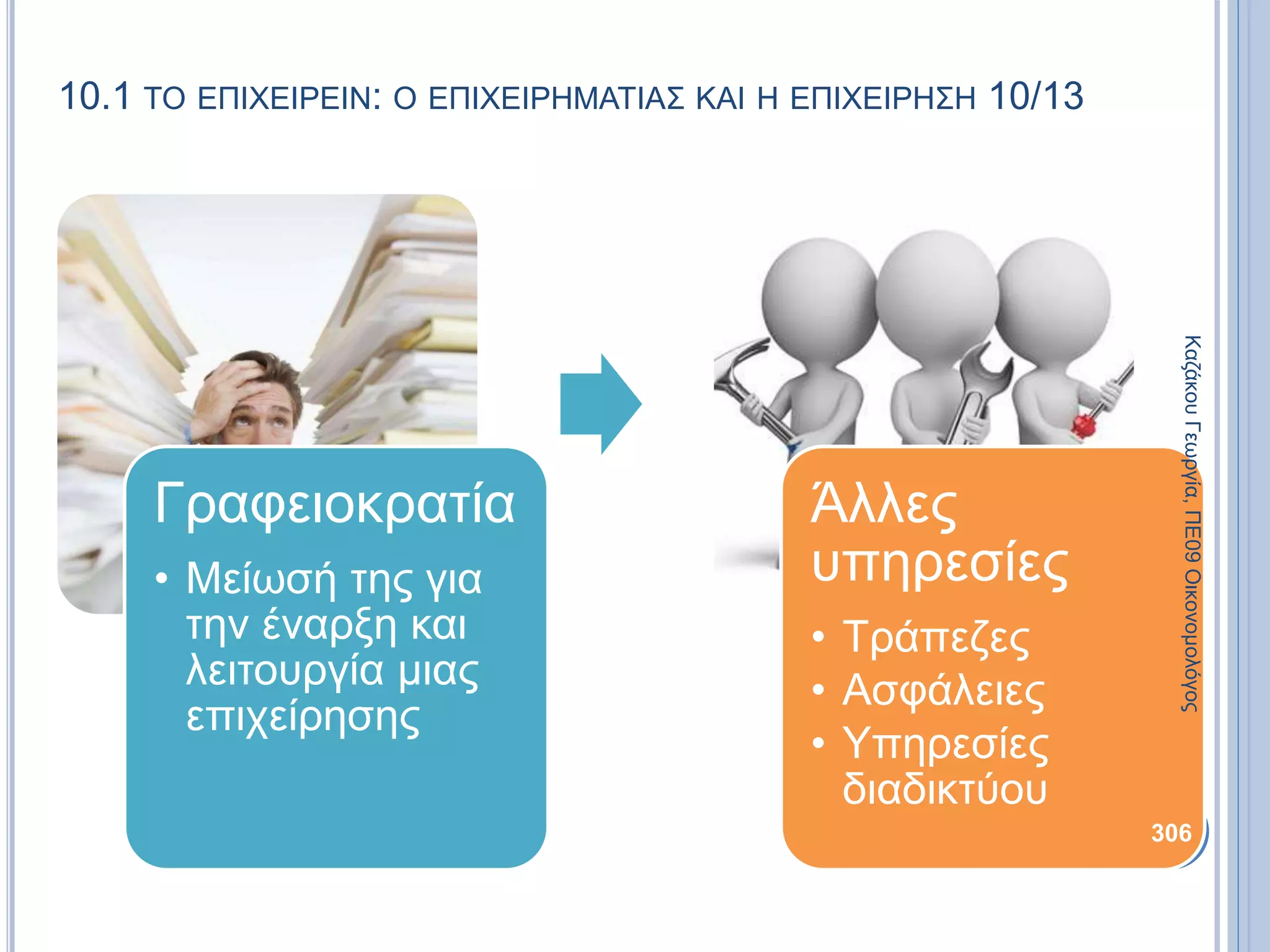 10.1 ΤΟ ΕΠΙΧΕΙΡΕΙΝ: Ο ΕΠΙΧΕΙΡΗΜΑΤΙΑΣ ΚΑΙ Η ΕΠΙΧΕΙΡΗΣΗ 10/13

Γραφειοκρατία

• Μείωσή της για την έναρξη και λειτουργία μιας επιχείρησης

Άλλες υπηρεσίες

• Τράπεζες
• Ασφάλειες
• Υπηρεσίες διαδικτύου

Καζάκου Γεωργία, ΠΕ09 Οικονομολόγος

306